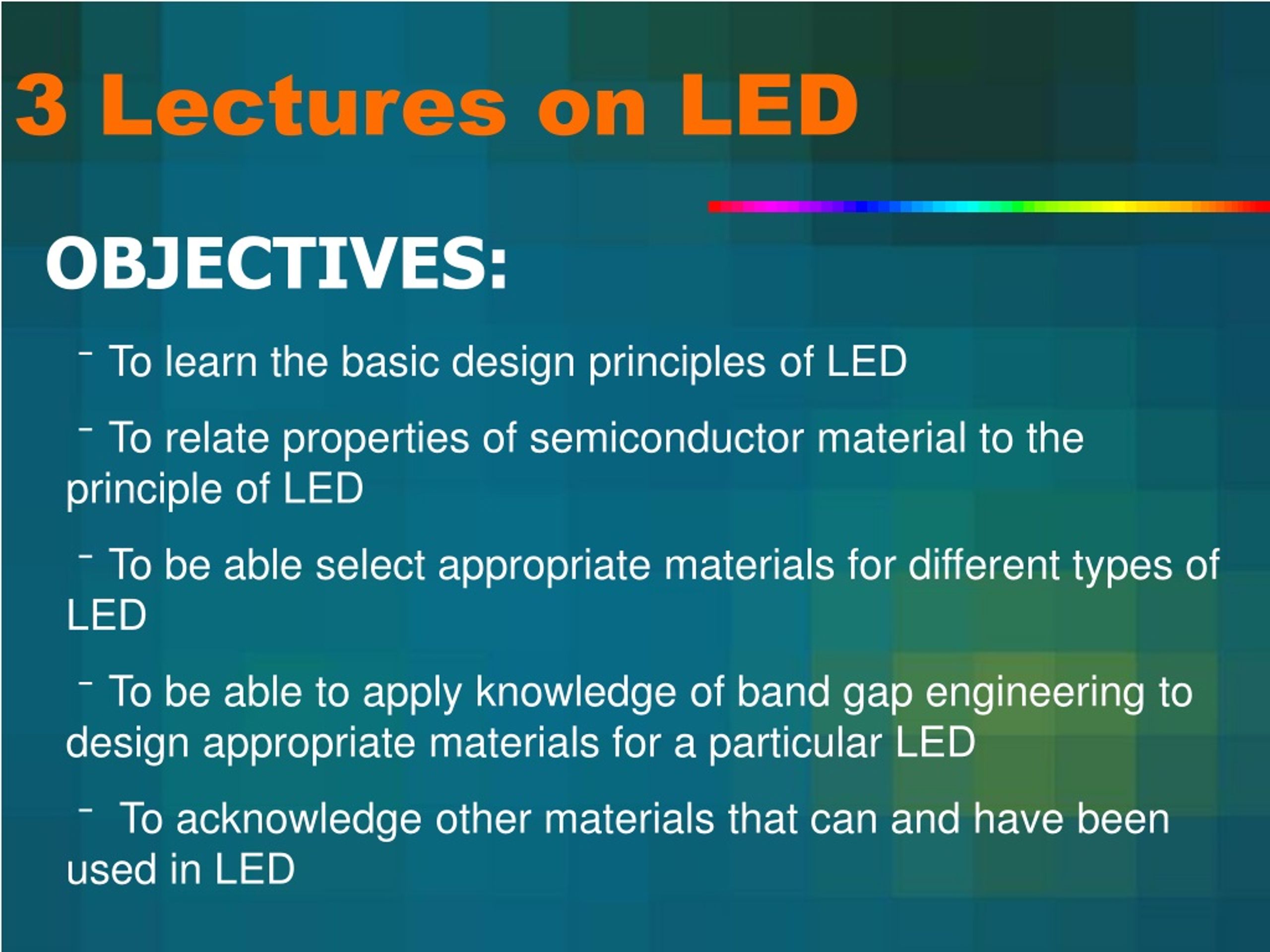 3 Lectures on LED

OBJECTIVES:

⁻ To learn the basic design principles of LED

⁻ To relate properties of semiconductor material to the principle of LED

⁻ To be able select appropriate materials for different types of LED

⁻ To be able to apply knowledge of band gap engineering to design appropriate materials for a particular LED

⁻ To acknowledge other materials that can and have been used in LED